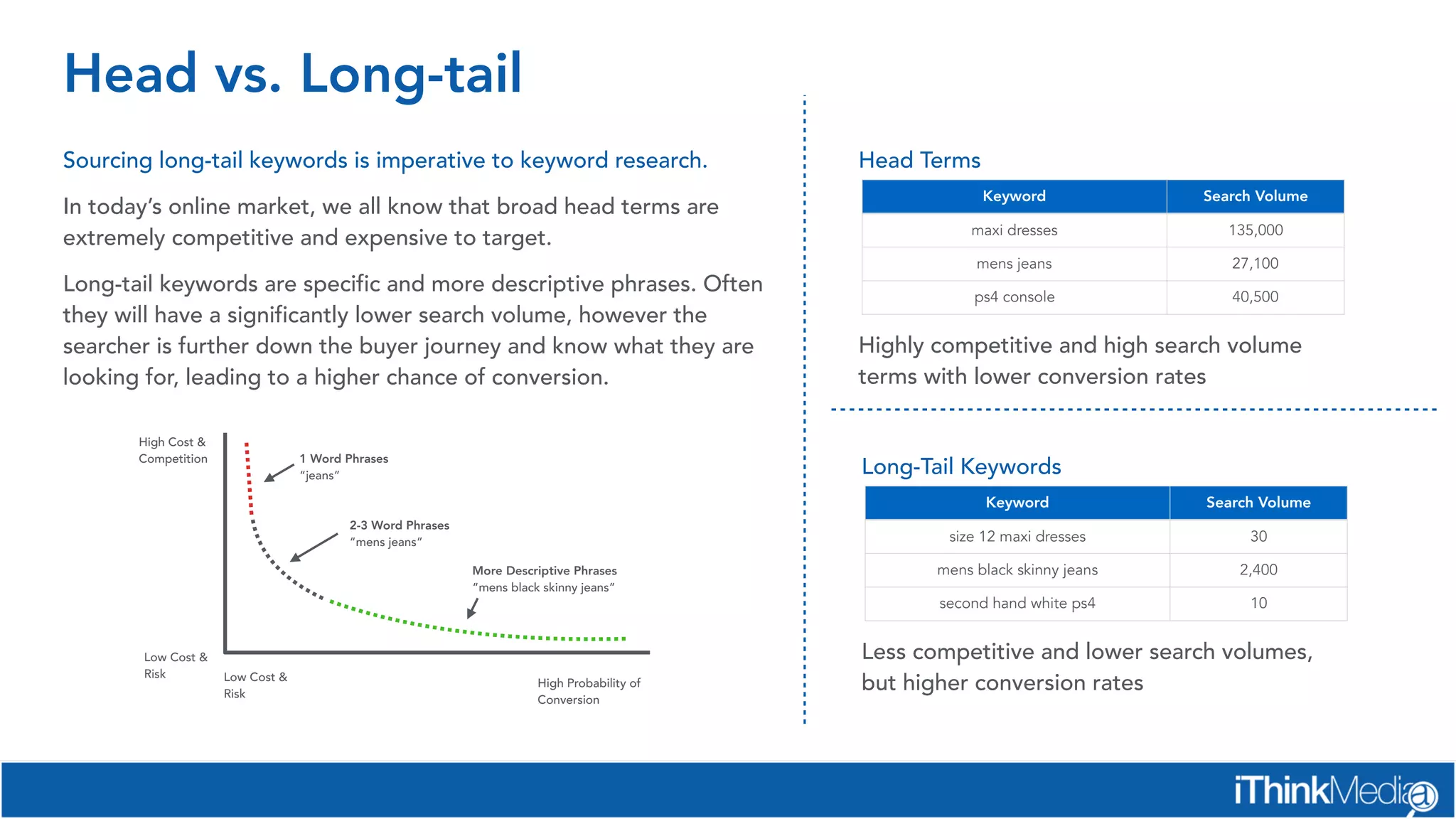 Head vs. Long-tail

Sourcing long-tail keywords is imperative to keyword research.

In today's online market, we all know that broad head terms are extremely competitive and expensive to target.

Long-tail keywords are specific and more descriptive phrases. Often they will have a significantly lower search volume, however the searcher is further down the buyer journey and know what they are looking for, leading to a higher chance of conversion.

High Cost & Competition

1 Word Phrases
"jeans"

2-3 Word Phrases
"mens jeans"

More Descriptive Phrases
"mens black skinny jeans"

Low Cost & Risk

Low Cost & Risk

High Probability of Conversion

Head Terms

| Keyword | Search Volume |
|---|---|
| maxi dresses | 135,000 |
| mens jeans | 27,100 |
| ps4 console | 40,500 |

Highly competitive and high search volume terms with lower conversion rates

Long-Tail Keywords

| Keyword | Search Volume |
|---|---|
| size 12 maxi dresses | 30 |
| mens black skinny jeans | 2,400 |
| second hand white ps4 | 10 |

Less competitive and lower search volumes, but higher conversion rates

iThinkMedia